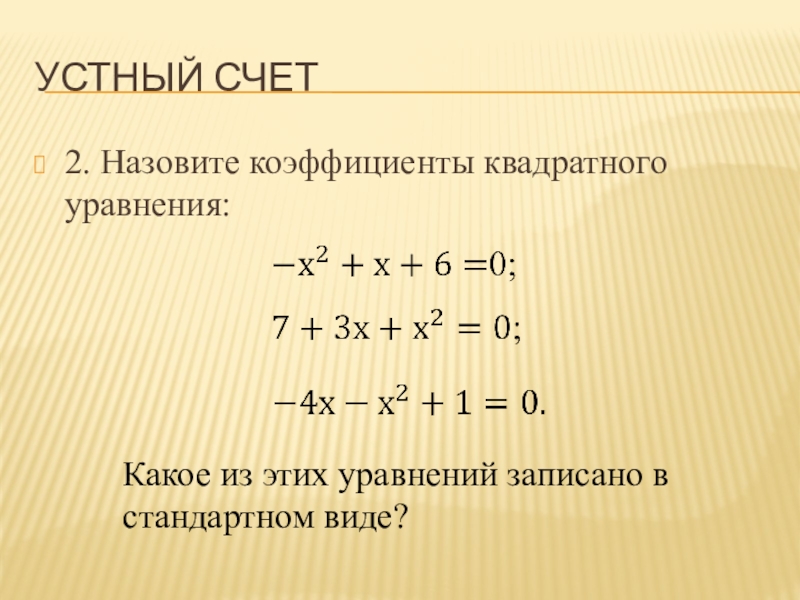 УСТНЫЙ СЧЕТ

2. Назовите коэффициенты квадратного уравнения:

$-x^2 + x + 6 = 0;$

$7 + 3x + x^2 = 0;$

$-4x - x^2 + 1 = 0.$

Какое из этих уравнений записано в стандартном виде?